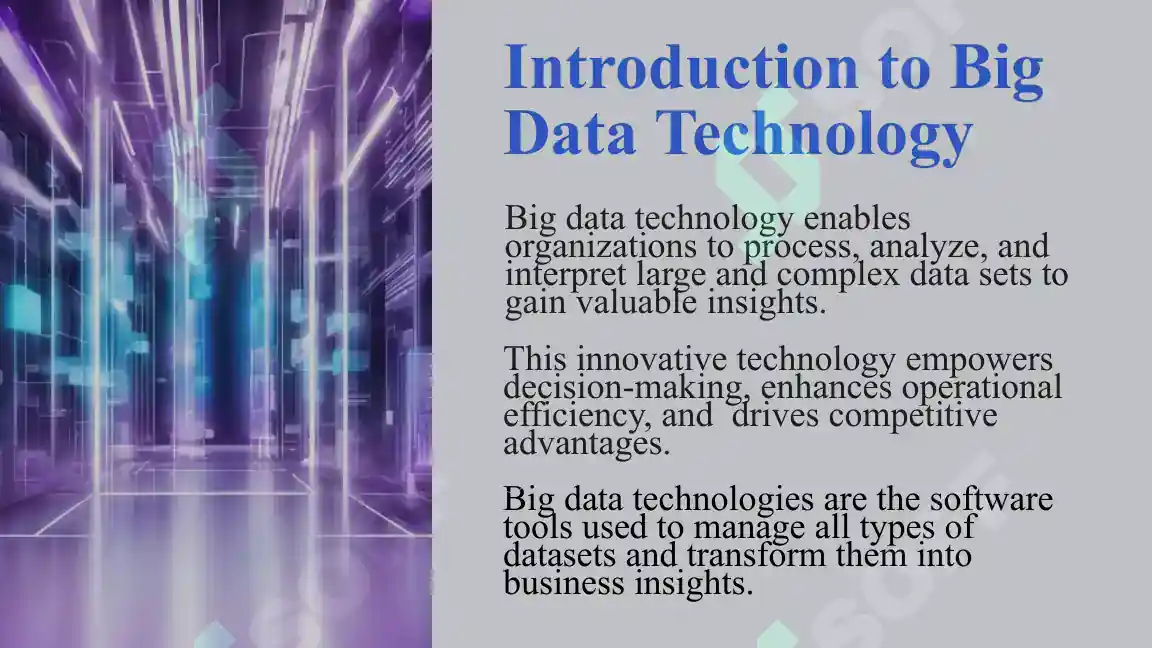 Introduction to Big Data Technology

Big data technology enables organizations to process, analyze, and interpret large and complex data sets to gain valuable insights.

This innovative technology empowers decision-making, enhances operational efficiency, and drives competitive advantages.

Big data technologies are the software tools used to manage all types of datasets and transform them into business insights.